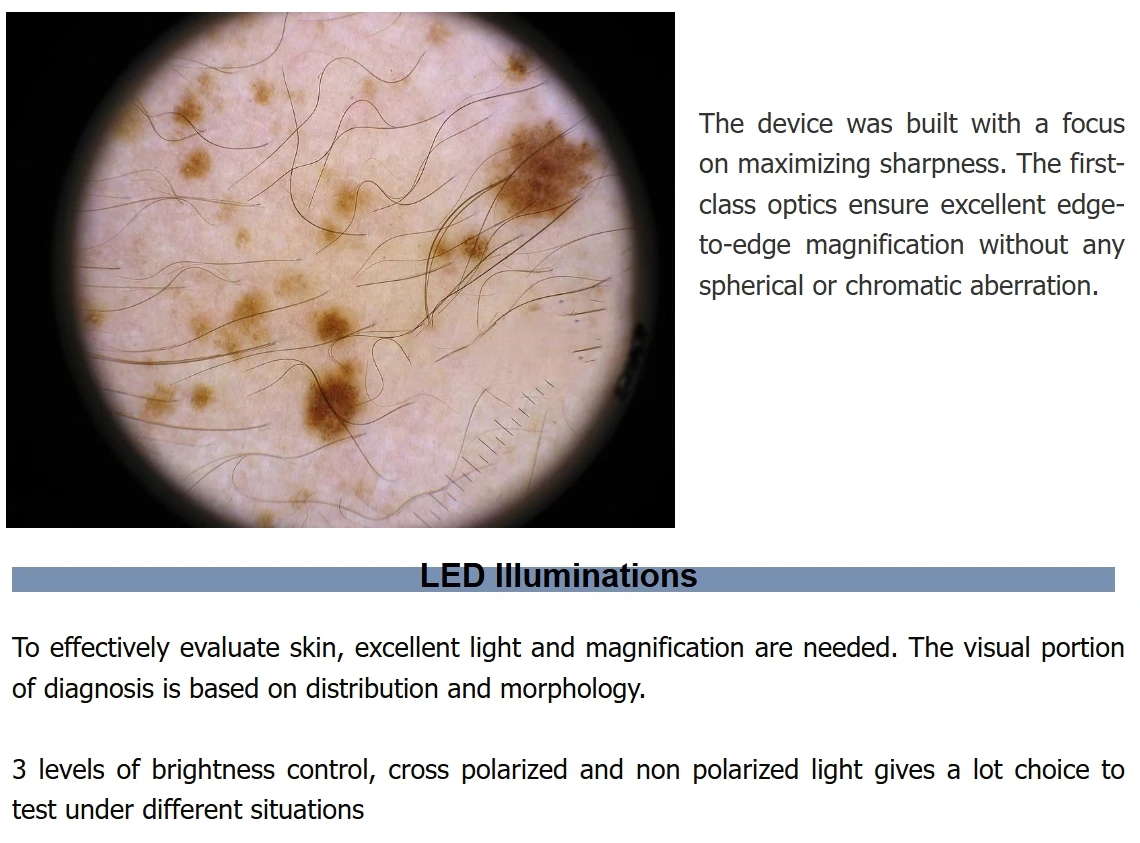 The device was built with a focus on maximizing sharpness. The first-class optics ensure excellent edge-to-edge magnification without any spherical or chromatic aberration.

LED Illuminations

To effectively evaluate skin, excellent light and magnification are needed. The visual portion of diagnosis is based on distribution and morphology.

3 levels of brightness control, cross polarized and non polarized light gives a lot choice to test under different situations